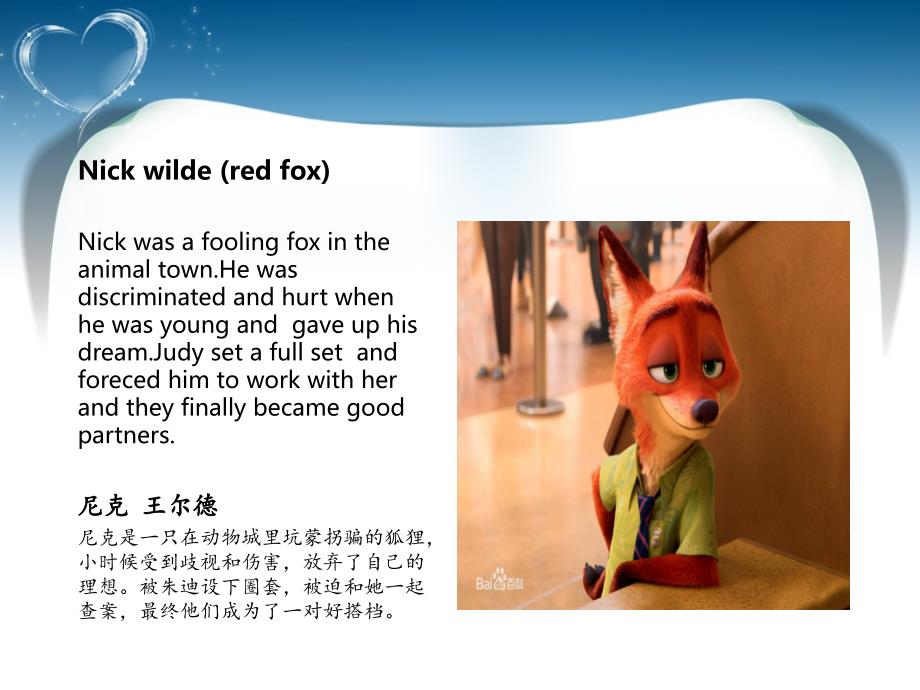 Nick wilde (red fox)

Nick was a fooling fox in the animal town.He was discriminated and hurt when he was young and  gave up his dream.Judy set a full set  and foreced him to work with her and they finally became good partners.

尼克 王尔德

尼克是一只在动物城里坑蒙拐骗的狐狸，小时候受到歧视和伤害，放弃了自己的理想。被朱迪设下圈套，被迫和她一起查案，最终他们成为了一对好搭档。

Bai百科